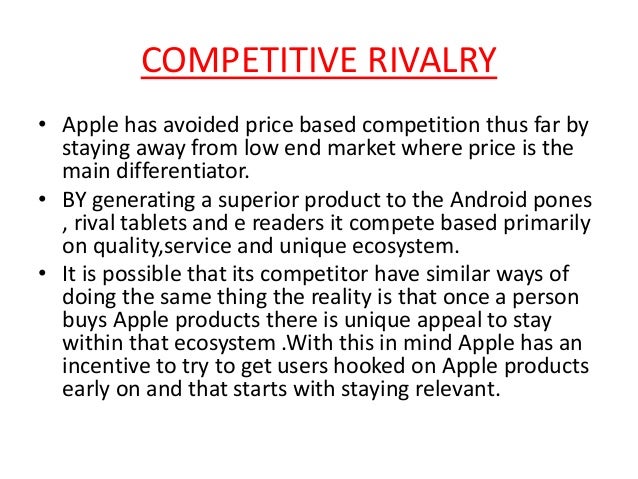 COMPETITIVE RIVALRY

• Apple has avoided price based competition thus far by staying away from low end market where price is the main differentiator.
• BY generating a superior product to the Android pones , rival tablets and e readers it compete based primarily on quality,service and unique ecosystem.
• It is possible that its competitor have similar ways of doing the same thing the reality is that once a person buys Apple products there is unique appeal to stay within that ecosystem .With this in mind Apple has an incentive to try to get users hooked on Apple products early on and that starts with staying relevant.